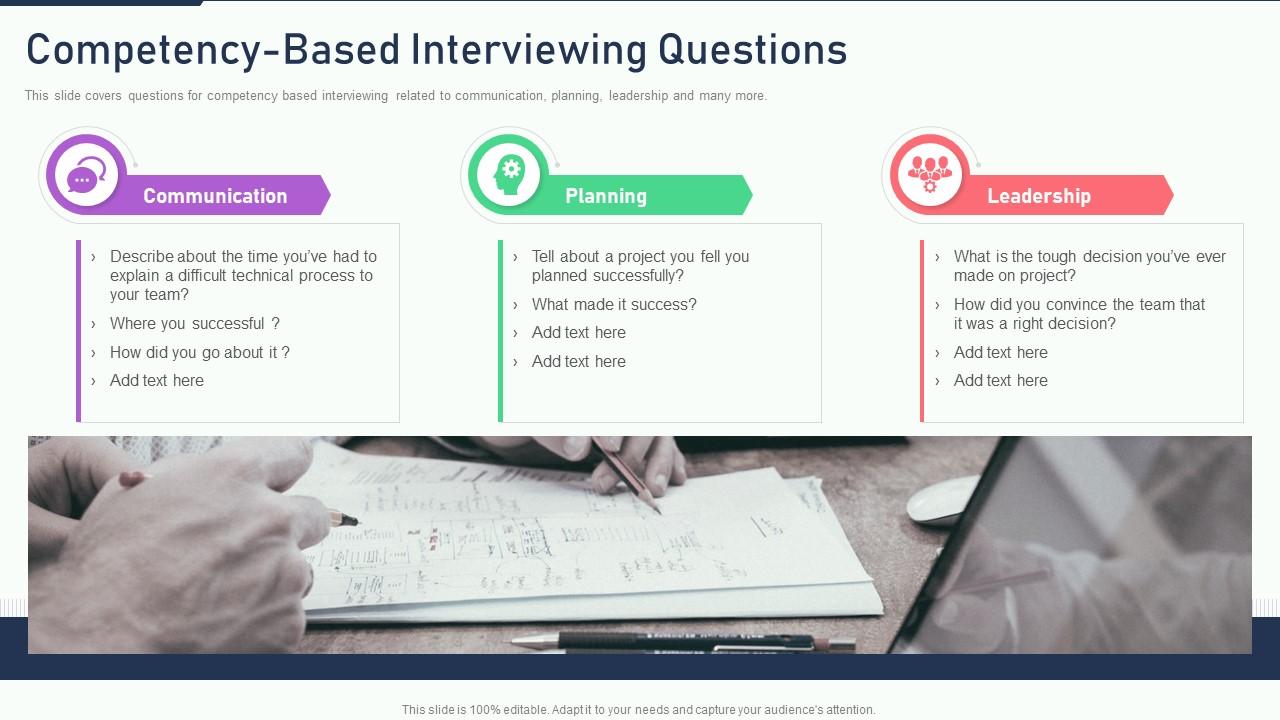 Competency-Based Interviewing Questions

This slide covers questions for competency based interviewing related to communication, planning, leadership and many more.

Communication

› Describe about the time you've had to explain a difficult technical process to your team?
› Where you successful ?
› How did you go about it ?
› Add text here

Planning

› Tell about a project you fell you planned successfully?
› What made it success?
› Add text here
› Add text here

Leadership

› What is the tough decision you've ever made on project?
› How did you convince the team that it was a right decision?
› Add text here
› Add text here

This slide is 100% editable. Adapt it to your needs and capture your audience's attention.